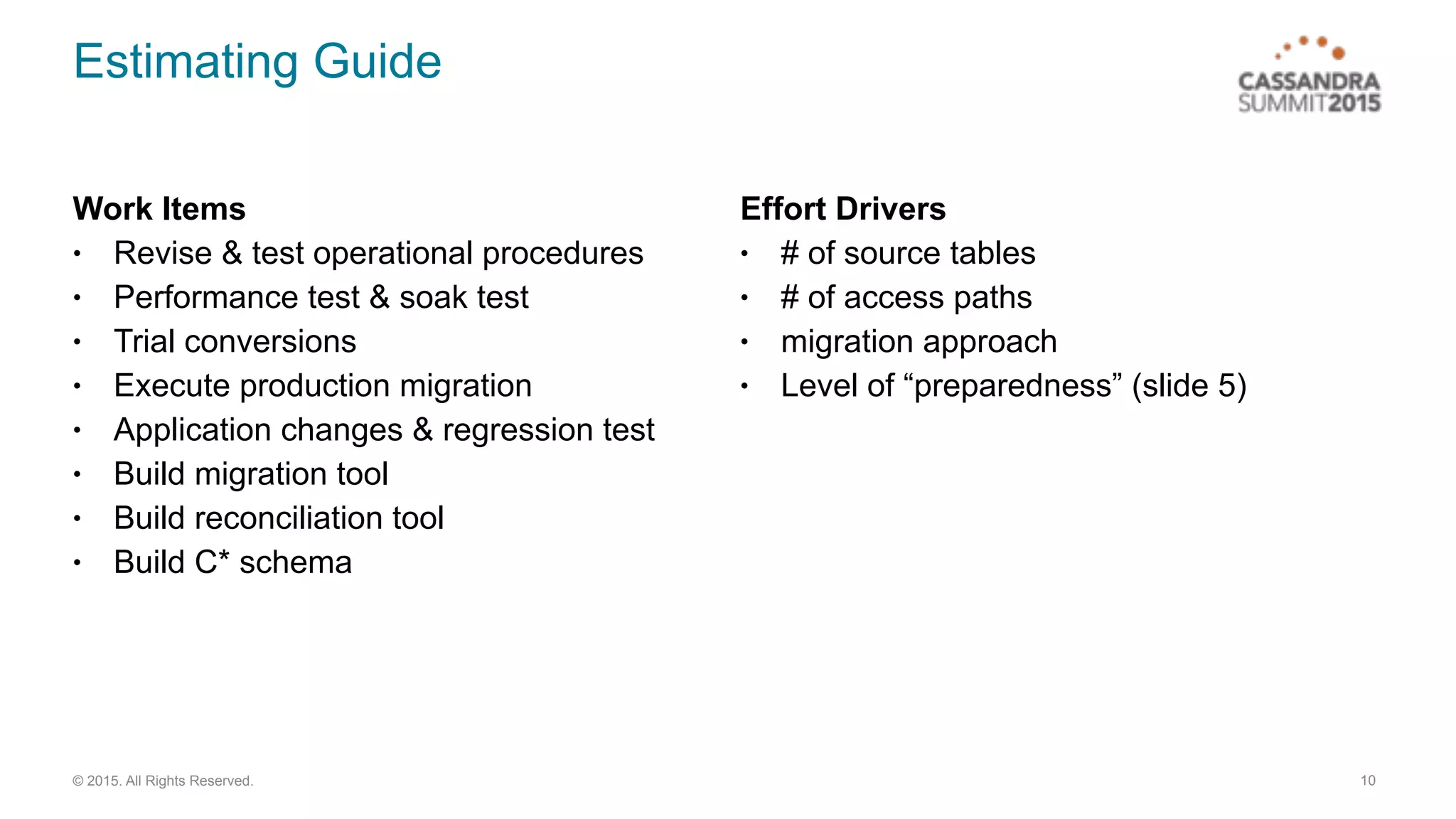 Estimating Guide

CASSANDRA SUMMIT2015

Work Items
• Revise & test operational procedures
• Performance test & soak test
• Trial conversions
• Execute production migration
• Application changes & regression test
• Build migration tool
• Build reconciliation tool
• Build C* schema

Effort Drivers
• # of source tables
• # of access paths
• migration approach
• Level of “preparedness” (slide 5)

© 2015. All Rights Reserved.

10